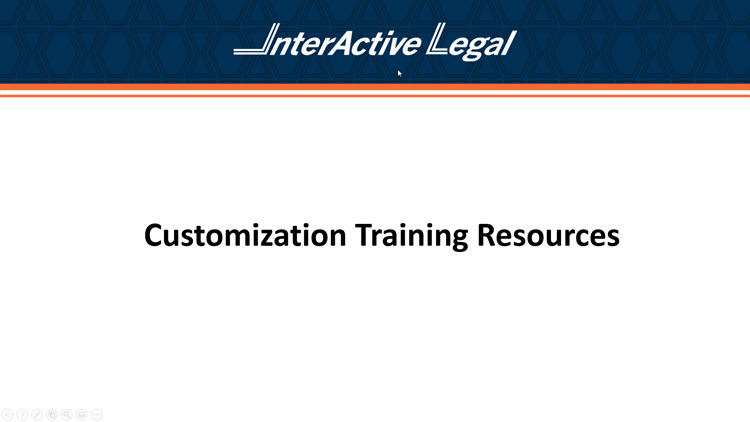 InterActive Legal

Customization Training Resources